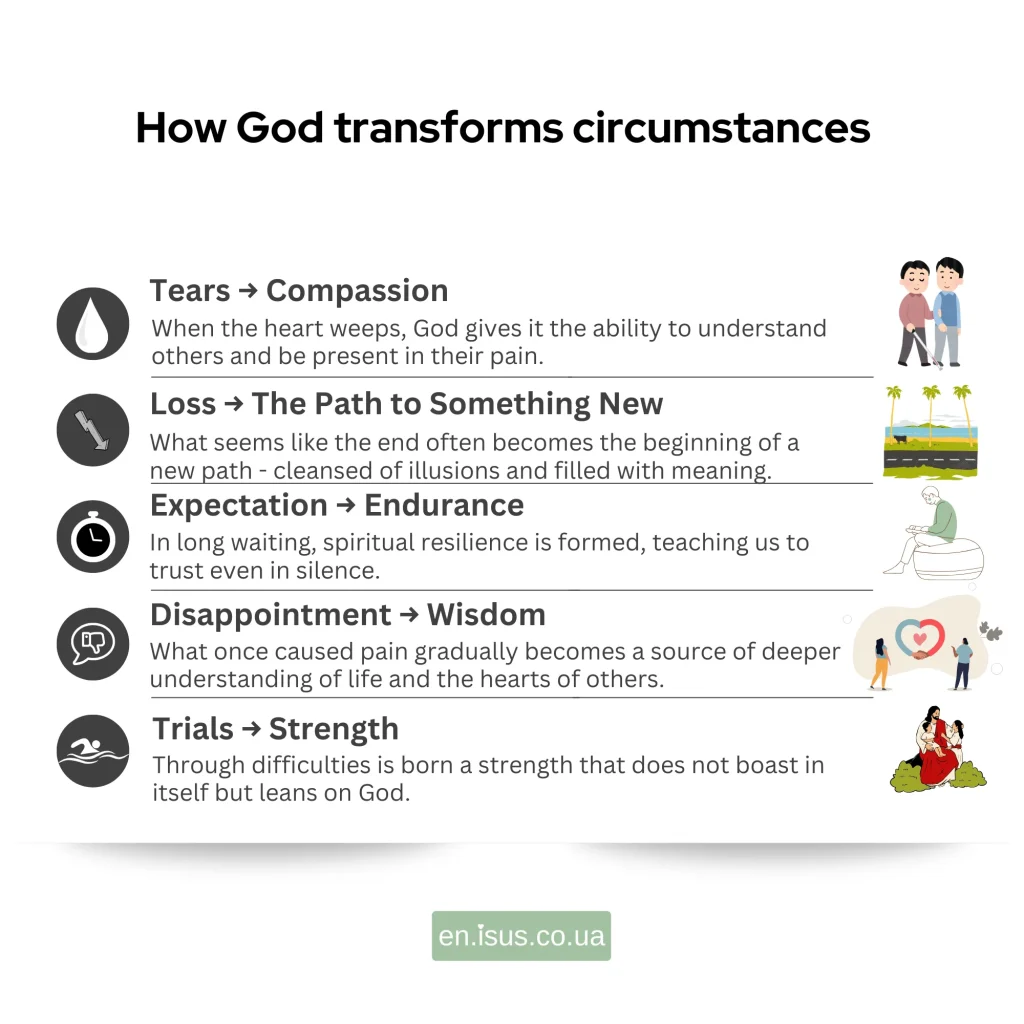 How God transforms circumstances

Tears → Compassion
When the heart weeps, God gives it the ability to understand others and be present in their pain.

Loss → The Path to Something New
What seems like the end often becomes the beginning of a new path - cleansed of illusions and filled with meaning.

Expectation → Endurance
In long waiting, spiritual resilience is formed, teaching us to trust even in silence.

Disappointment → Wisdom
What once caused pain gradually becomes a source of deeper understanding of life and the hearts of others.

Trials → Strength
Through difficulties is born a strength that does not boast in itself but leans on God.

en.isus.co.ua